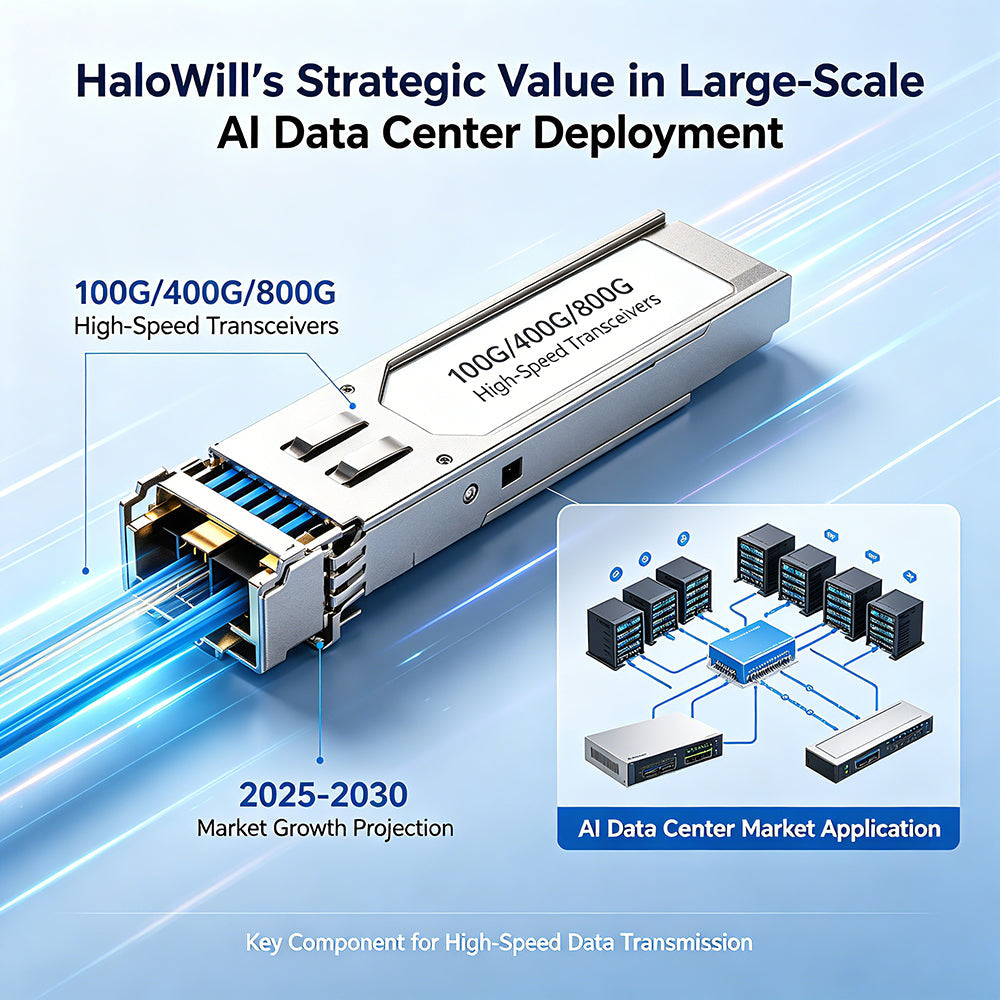 HaloWill's Strategic Value in Large-Scale AI Data Center Deployment

100G/400G/800G
High-Speed Transceivers

100G/400G/800G
High-Speed Transceivers

2025-2030
Market Growth Projection

AI Data Center Market Application

Key Component for High-Speed Data Transmission